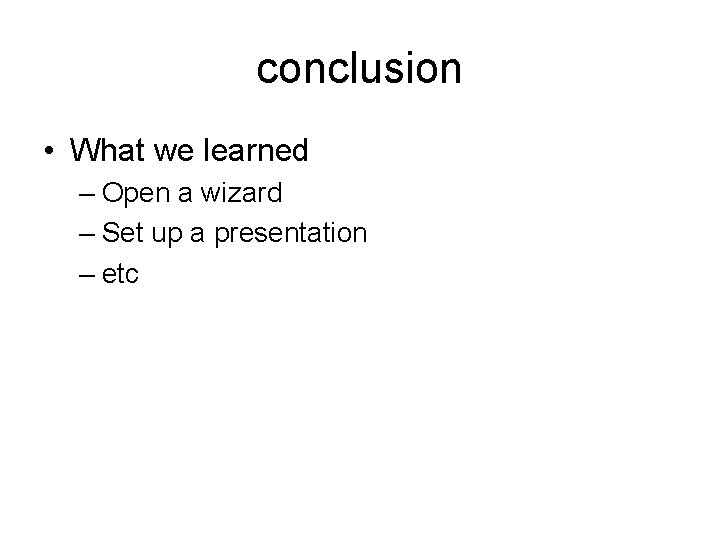 conclusion

• What we learned
– Open a wizard
– Set up a presentation
– etc